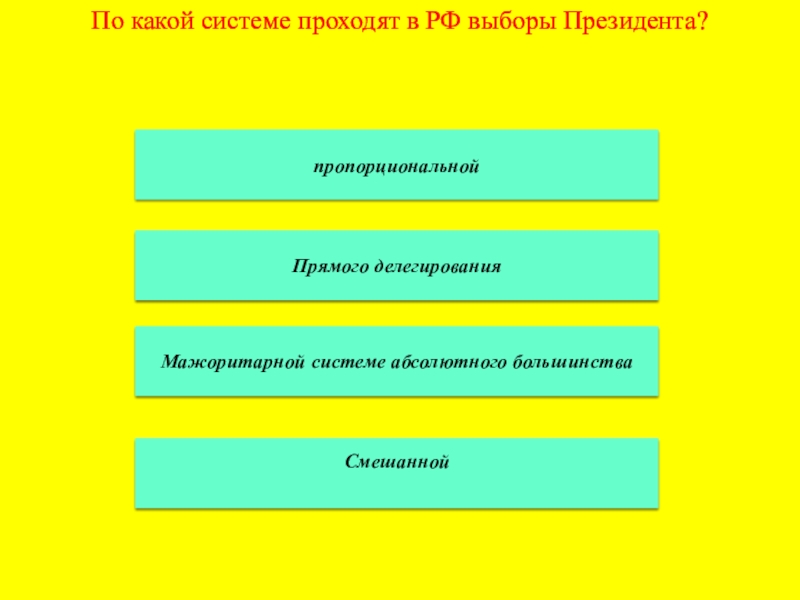 По какой системе проходят в РФ выборы Президента?

пропорциональной

Прямого делегирования

Мажоритарной системе абсолютного большинства

Смешанной